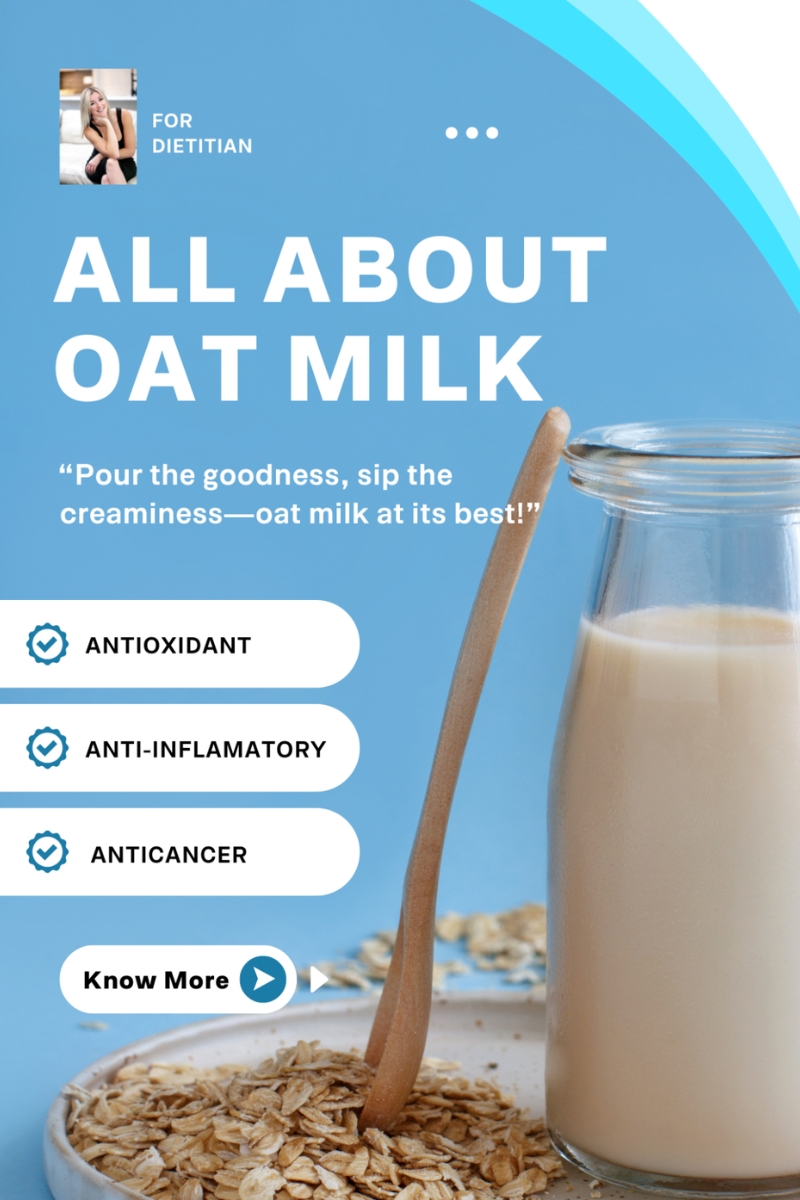 FOR DIETITIAN

ALL ABOUT OAT MILK

“Pour the goodness, sip the creaminess—oat milk at its best!”

ANTIOXIDANT

ANTI-INFLAMATORY

ANTICANCER

Know More